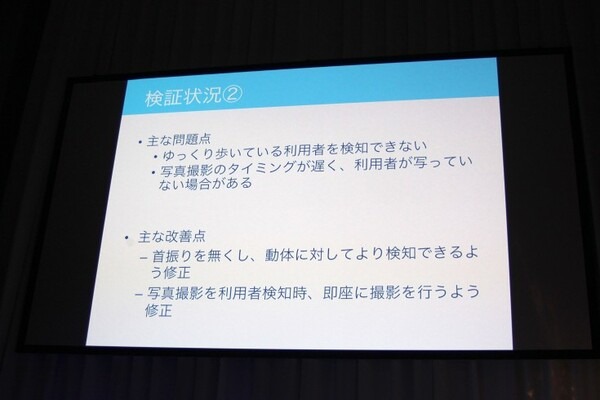 検証状況②

• 主な問題点
  • ゆっくり歩いている利用者を検知できない
  • 写真撮影のタイミングが遅く、利用者が写っていない場合がある

• 主な改善点
  – 首振りを無くし、動体に対してより検知できるよう修正
  – 写真撮影を利用者検知時、即座に撮影を行うよう修正